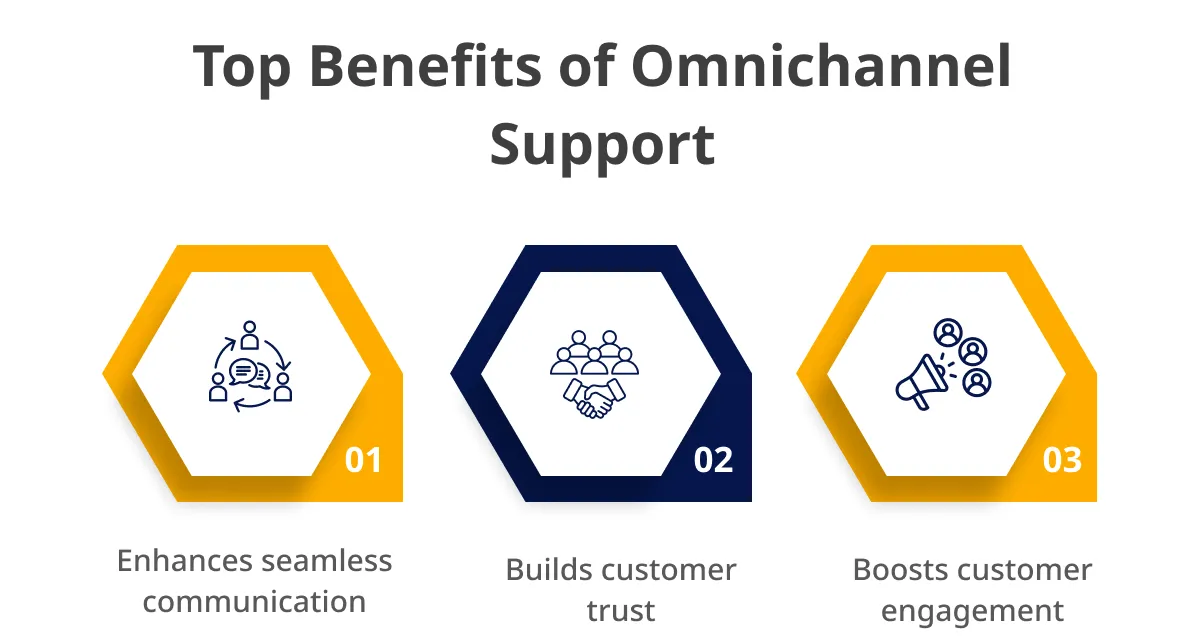 Top Benefits of Omnichannel Support

01

Enhances seamless communication

02

Builds customer trust

03

Boosts customer engagement